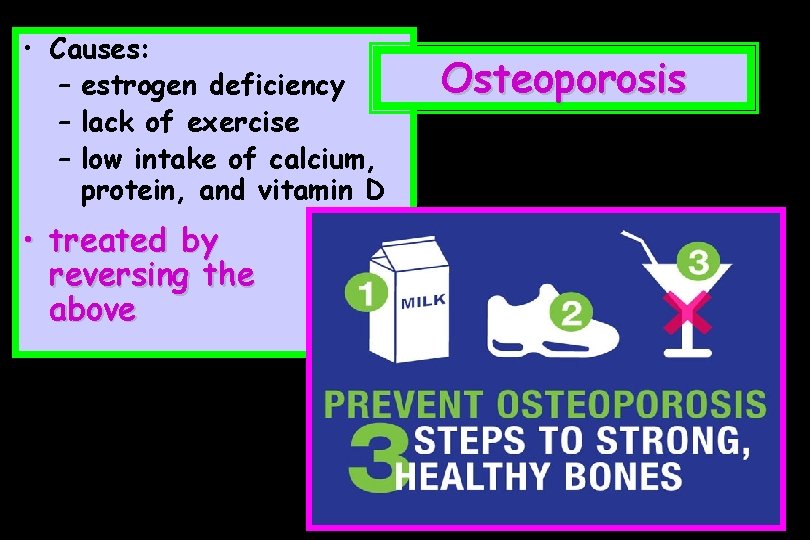 Osteoporosis

• Causes:
– estrogen deficiency
– lack of exercise
– low intake of calcium, protein, and vitamin D

• treated by reversing the above

1 MILK 2 3

PREVENT OSTEOPOROSIS
3 STEPS TO STRONG, HEALTHY BONES